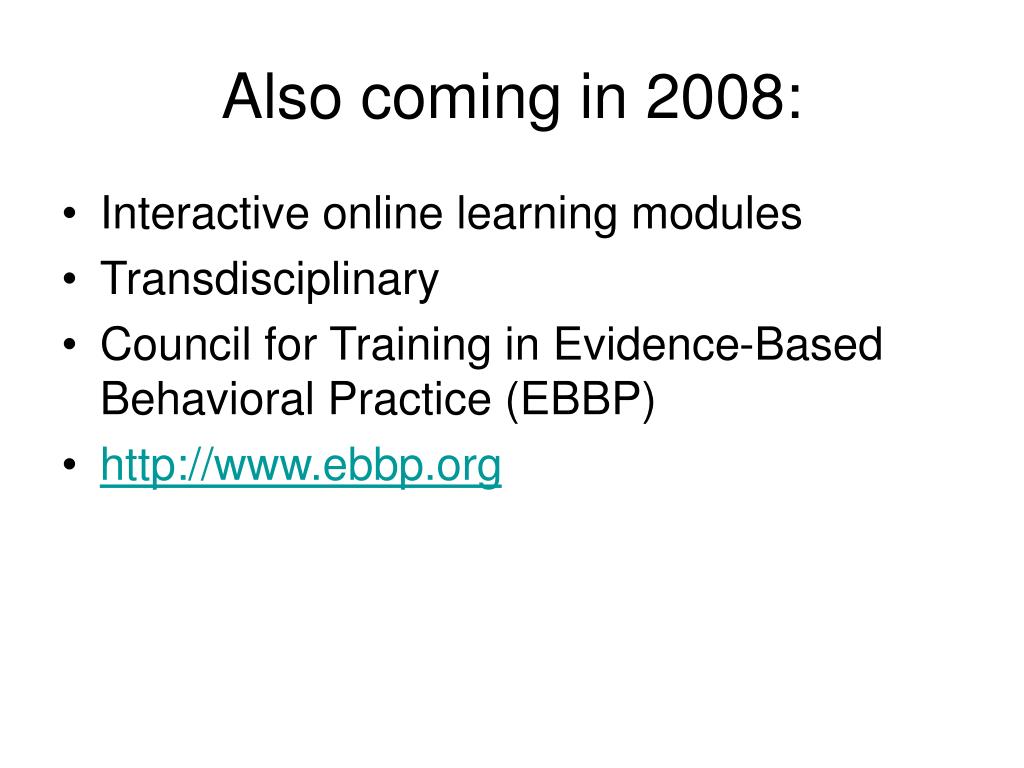 Also coming in 2008:

• Interactive online learning modules
• Transdisciplinary
• Council for Training in Evidence-Based Behavioral Practice (EBBP)
• http://www.ebbp.org